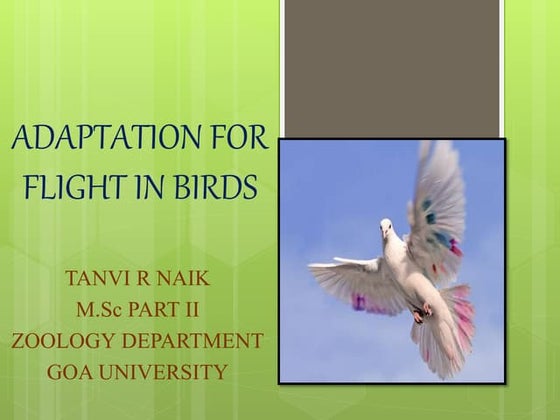 ADAPTATION FOR FLIGHT IN BIRDS

TANVI R NAIK
M.Sc PART II
ZOOLOGY DEPARTMENT
GOA UNIVERSITY